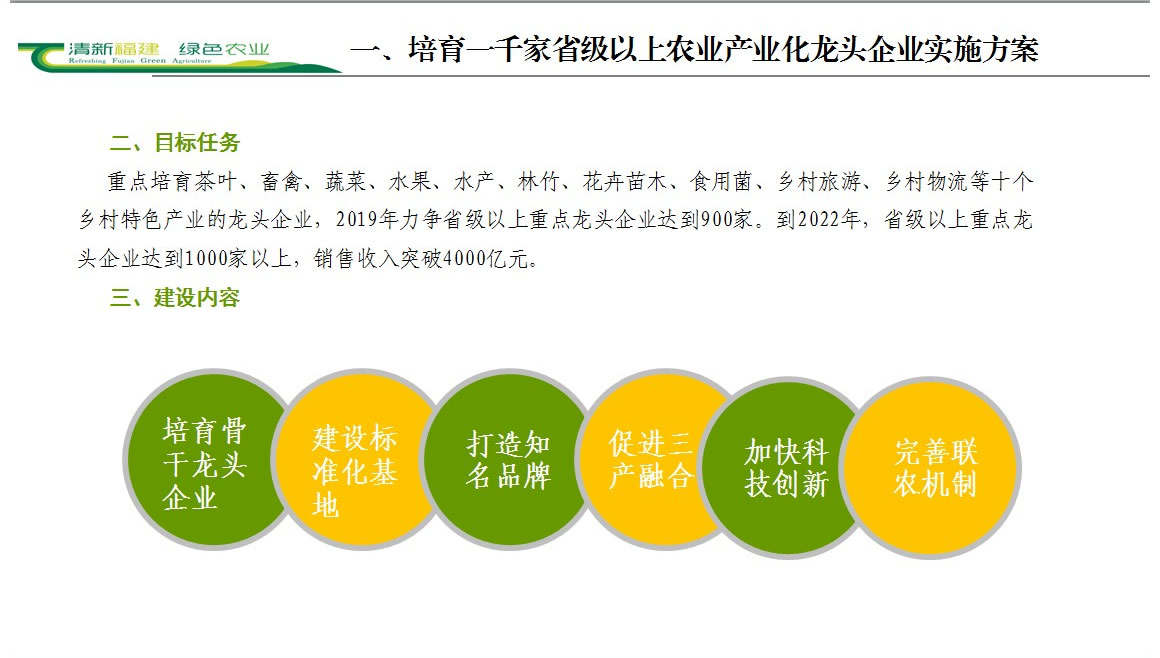 清新福建 绿色农业
Refreshing Fujian Green Agriculture

一、培育一千家省级以上农业产业化龙头企业实施方案

二、目标任务

重点培育茶叶、畜禽、蔬菜、水果、水产、林竹、花卉苗木、食用菌、乡村旅游、乡村物流等十个乡村特色产业的龙头企业，2019年力争省级以上重点龙头企业达到900家。到2022年，省级以上重点龙头企业达到1000家以上，销售收入突破4000亿元。

三、建设内容

培育骨干龙头企业

建设标准化基地

打造知名品牌

促进三产融合

加快科技创新

完善联农机制